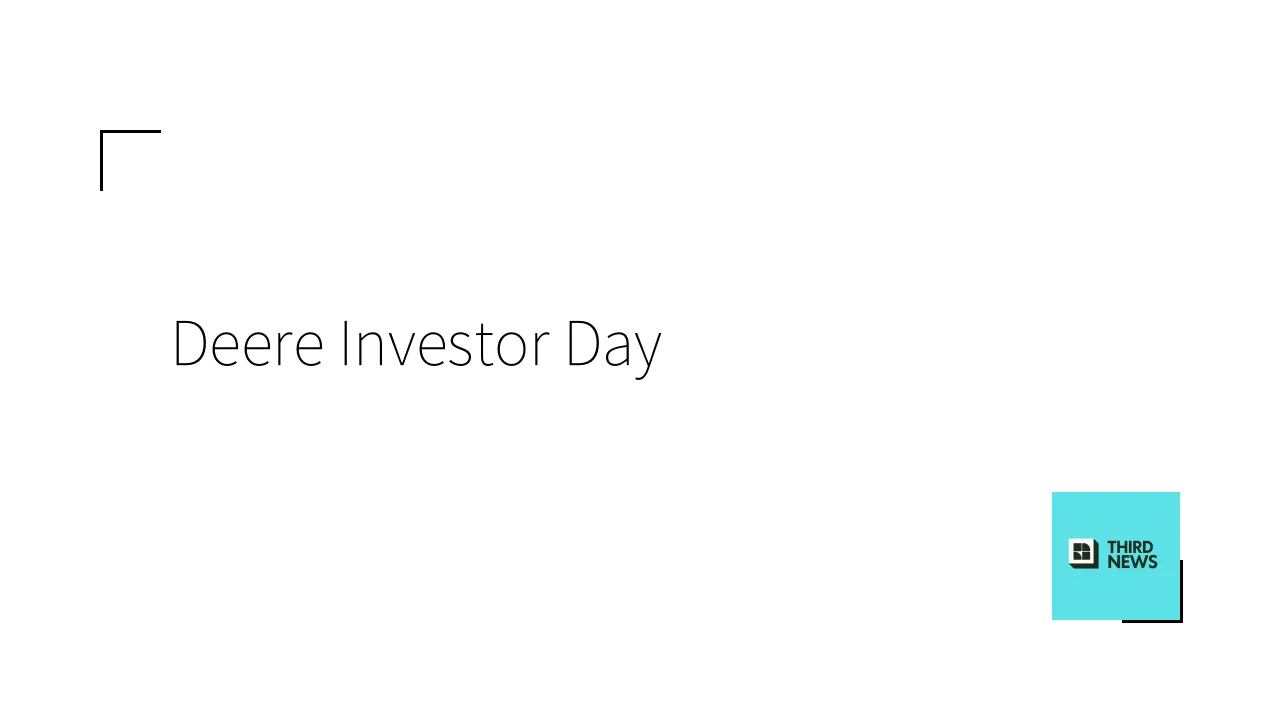 Deere Investor Day

THIRD
NEWS